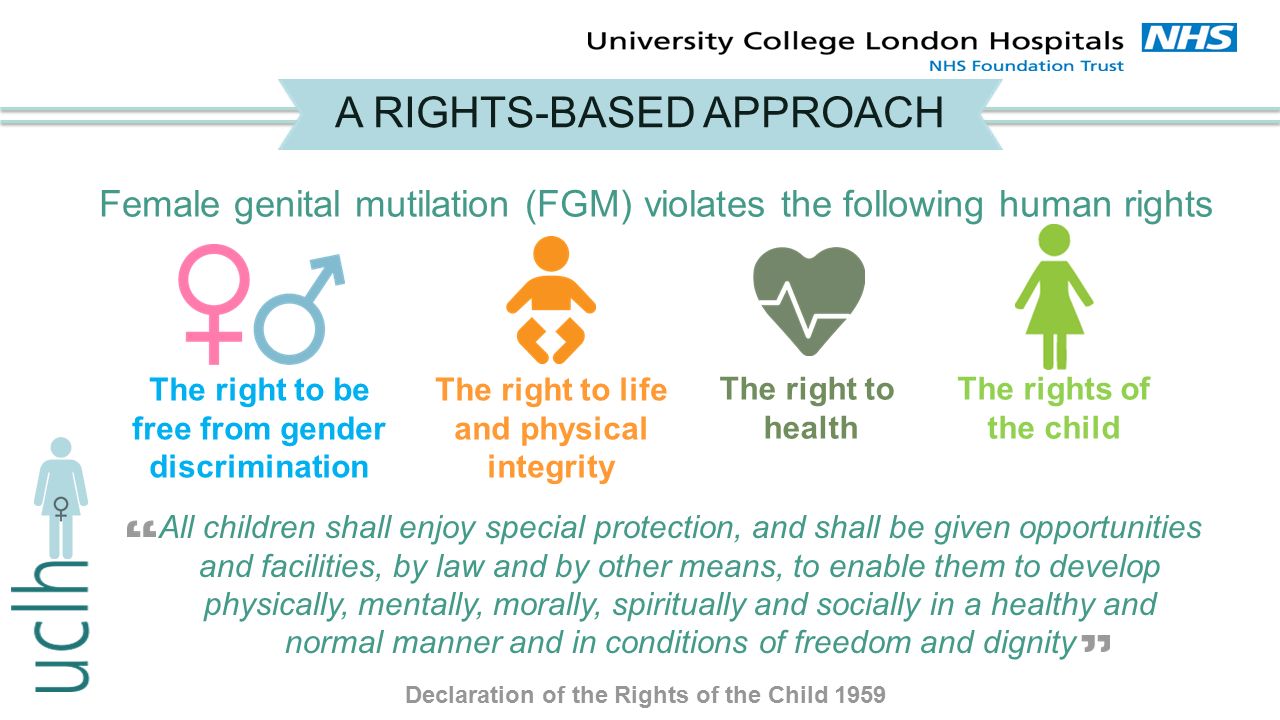 University College London Hospitals NHS
NHS Foundation Trust

A RIGHTS-BASED APPROACH

Female genital mutilation (FGM) violates the following human rights

The right to be free from gender discrimination

The right to life and physical integrity

The right to health

The rights of the child

uclh

“All children shall enjoy special protection, and shall be given opportunities and facilities, by law and by other means, to enable them to develop physically, mentally, morally, spiritually and socially in a healthy and normal manner and in conditions of freedom and dignity”

Declaration of the Rights of the Child 1959